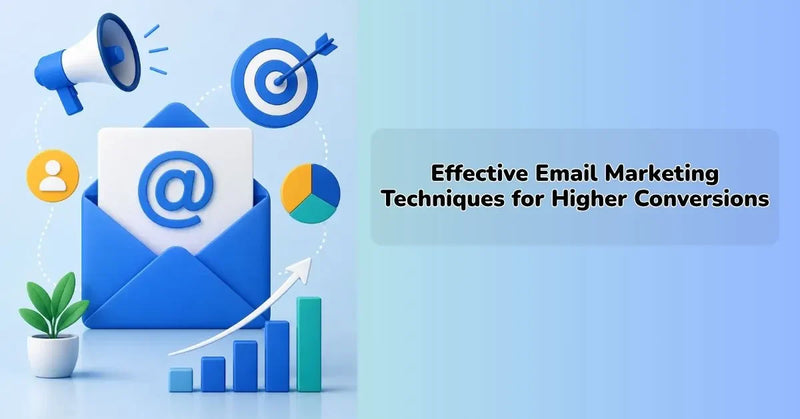 @

Effective Email Marketing Techniques for Higher Conversions